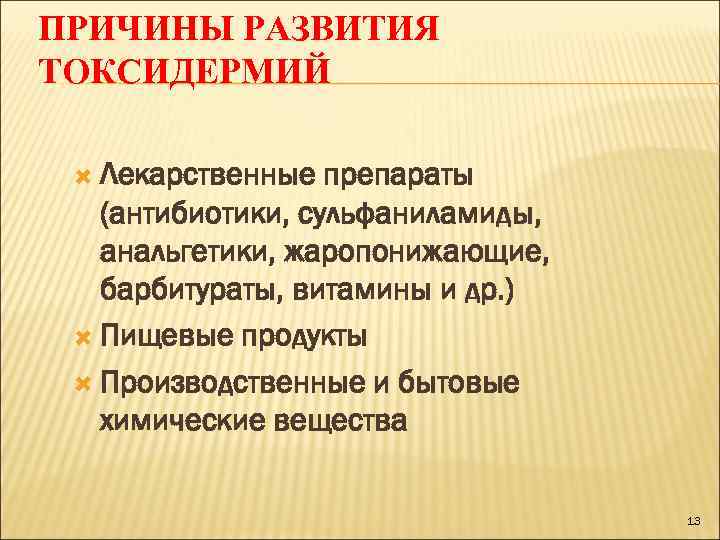 ПРИЧИНЫ РАЗВИТИЯ ТОКСИДЕРМИЙ

Лекарственные препараты (антибиотики, сульфаниламиды, анальгетики, жаропонижающие, барбитураты, витамины и др.)

Пищевые продукты

Производственные и бытовые химические вещества

13